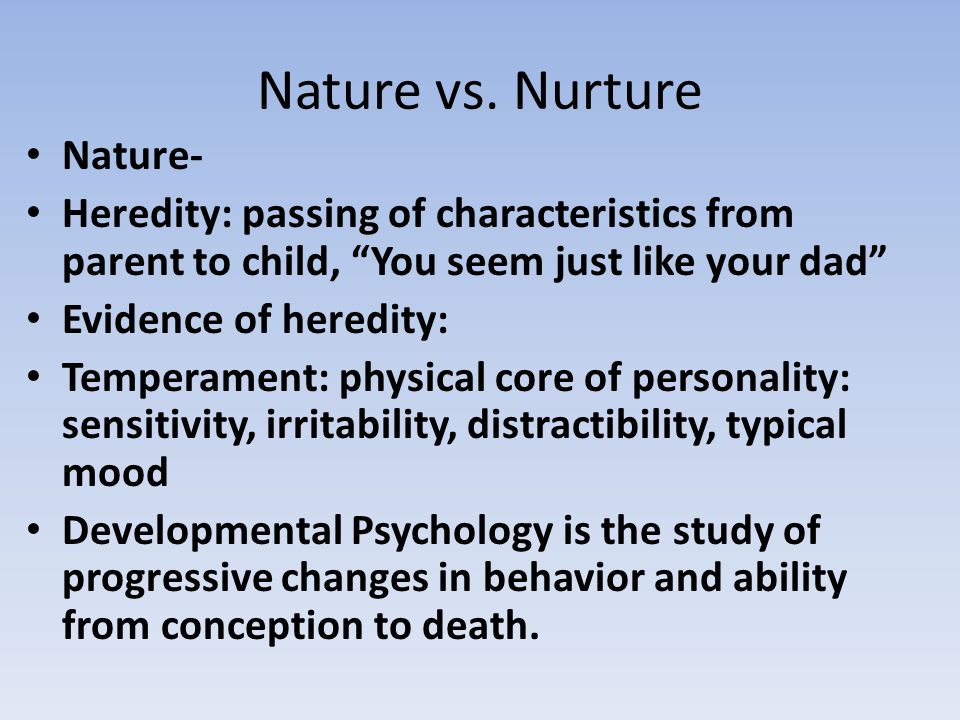 Nature vs. Nurture

• Nature-
• Heredity: passing of characteristics from parent to child, “You seem just like your dad”
• Evidence of heredity:
• Temperament: physical core of personality: sensitivity, irritability, distractibility, typical mood
• Developmental Psychology is the study of progressive changes in behavior and ability from conception to death.